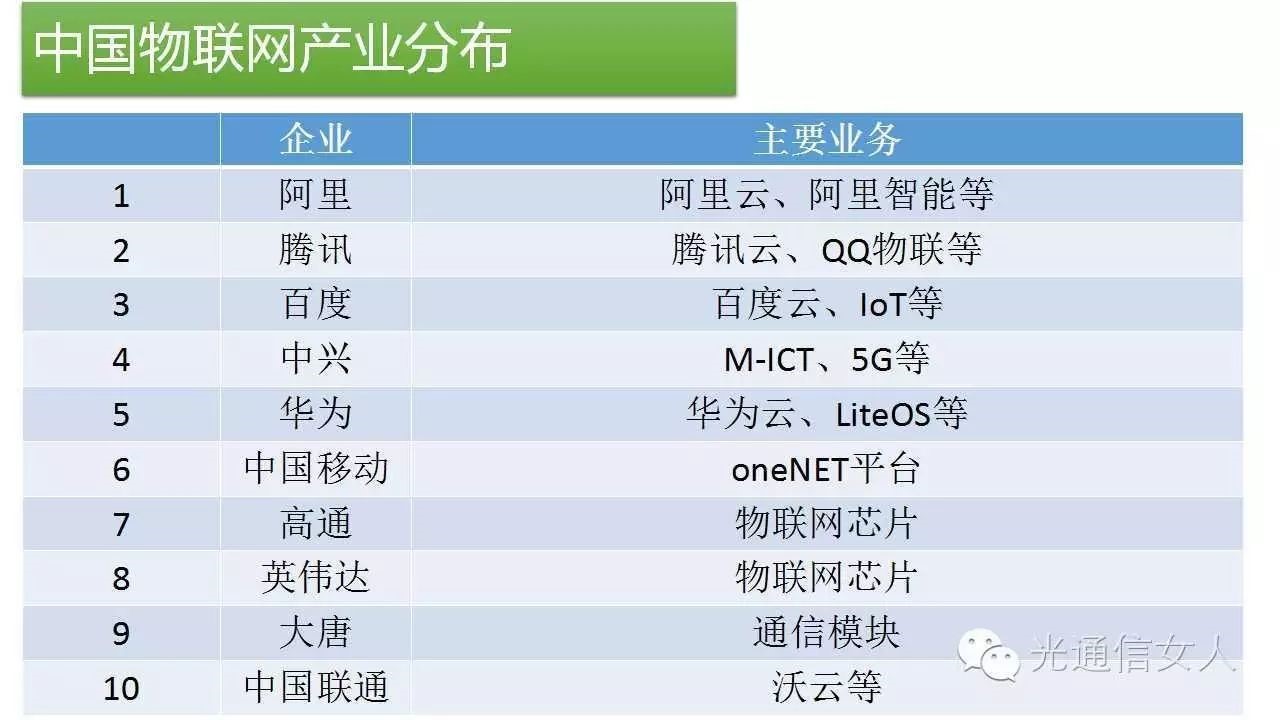 中国物联网产业分布

|  | 企业 | 主要业务 |
|---|---|---|
| 1 | 阿里 | 阿里云、阿里智能等 |
| 2 | 腾讯 | 腾讯云、QQ物联等 |
| 3 | 百度 | 百度云、IoT等 |
| 4 | 中兴 | M-ICT、5G等 |
| 5 | 华为 | 华为云、LiteOS等 |
| 6 | 中国移动 | oneNET平台 |
| 7 | 高通 | 物联网芯片 |
| 8 | 英伟达 | 物联网芯片 |
| 9 | 大唐 | 通信模块 |
| 10 | 中国联通 | 沃云等 |

光通信女人